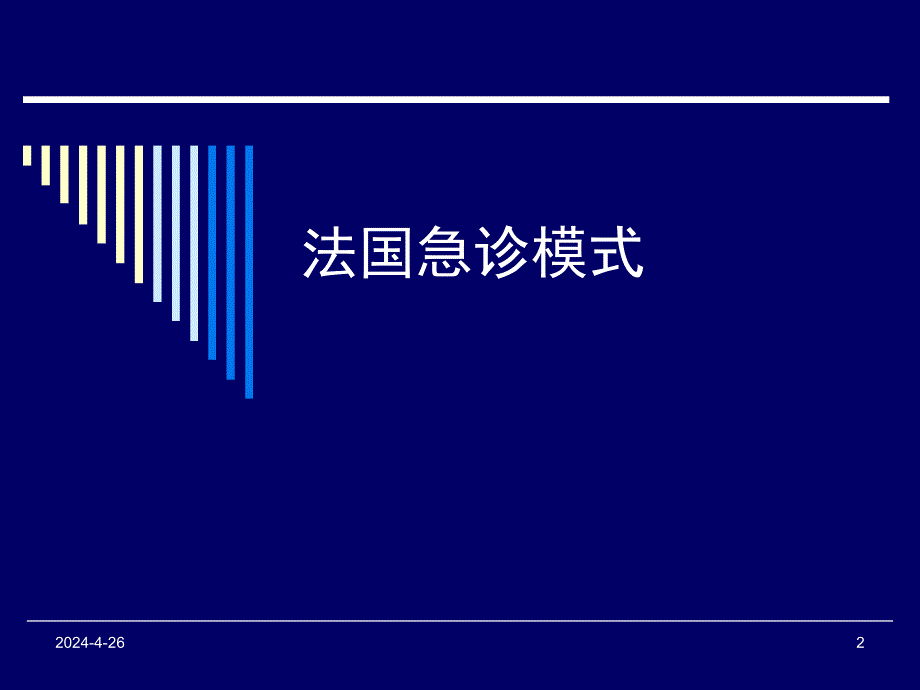 法国急诊模式

2024-4-26

2